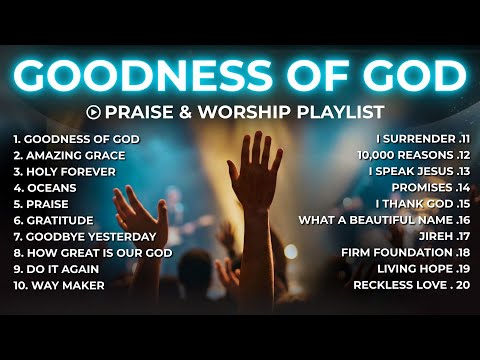 GOODNESS OF GOD

PRAISE & WORSHIP PLAYLIST

1. GOODNESS OF GOD
2. AMAZING GRACE
3. HOLY FOREVER
4. OCEANS
5. PRAISE
6. GRATITUDE
7. GOODBYE YESTERDAY
8. HOW GREAT IS OUR GOD
9. DO IT AGAIN
10. WAY MAKER

I SURRENDER .11
10,000 REASONS .12
I SPEAK JESUS .13
PROMISES .14
I THANK GOD .15
WHAT A BEAUTIFUL NAME .16
JIREH .17
FIRM FOUNDATION .18
LIVING HOPE .19
RECKLESS LOVE . 20